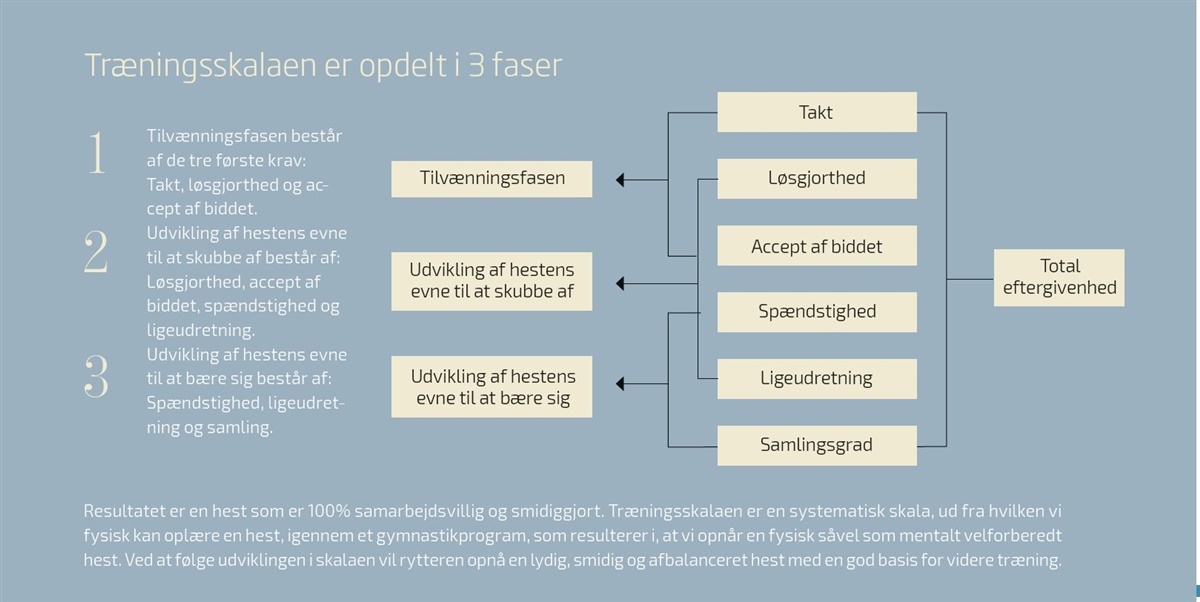 Træningsskalaen er opdelt i 3 faser

1 Tilvænningsfasen består af de tre første krav: Takt, løsgjorthed og accept af biddet.

2 Udvikling af hestens evne til at skubbe af består af: Løsgjorthed, accept af biddet, spændstighed og ligeudretning.

3 Udvikling af hestens evne til at bære sig består af: Spændstighed, ligeudretning og samling.

Tilvænningsfasen

Udvikling af hestens evne til at skubbe af

Udvikling af hestens evne til at bære sig

Takt

Løsgjorthed

Accept af biddet

Spændstighed

Ligeudretning

Samlingsgrad

Total eftergivenhed

Resultatet er en hest som er 100% samarbejdsvillig og smidiggjort. Træningsskalaen er en systematisk skala, ud fra hvilken vi fysisk kan oplære en hest, igennem et gymnastikprogram, som resulterer i, at vi opnår en fysisk såvel som mentalt velforberedt hest. Ved at følge udviklingen i skalaen vil rytteren opnå en lydig, smidig og afbalanceret hest med en god basis for videre træning.